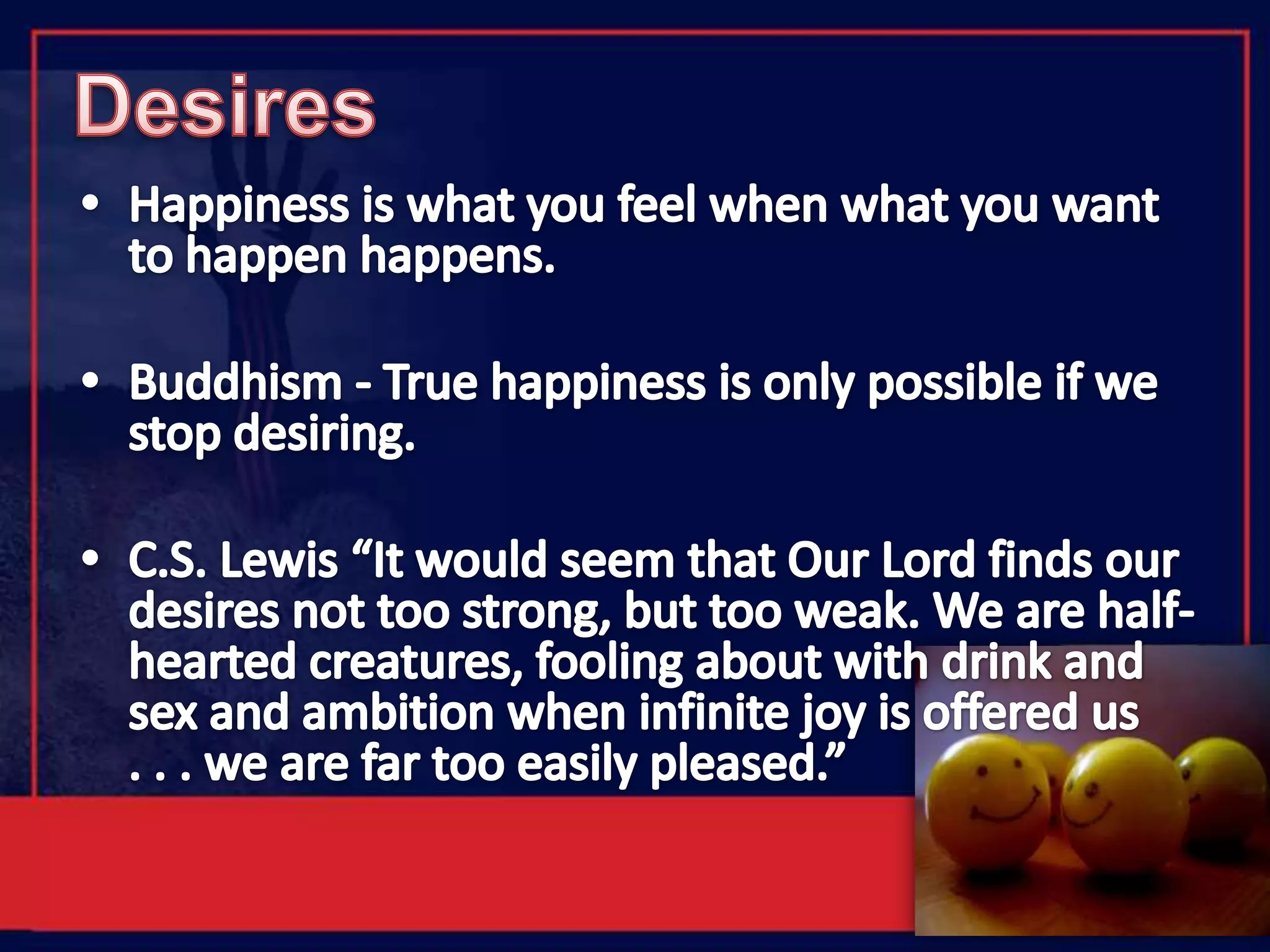 Desires

• Happiness is what you feel when what you want to happen happens.

• Buddhism - True happiness is only possible if we stop desiring.

• C.S. Lewis “It would seem that Our Lord finds our desires not too strong, but too weak. We are half-hearted creatures, fooling about with drink and sex and ambition when infinite joy is offered us . . . we are far too easily pleased.”